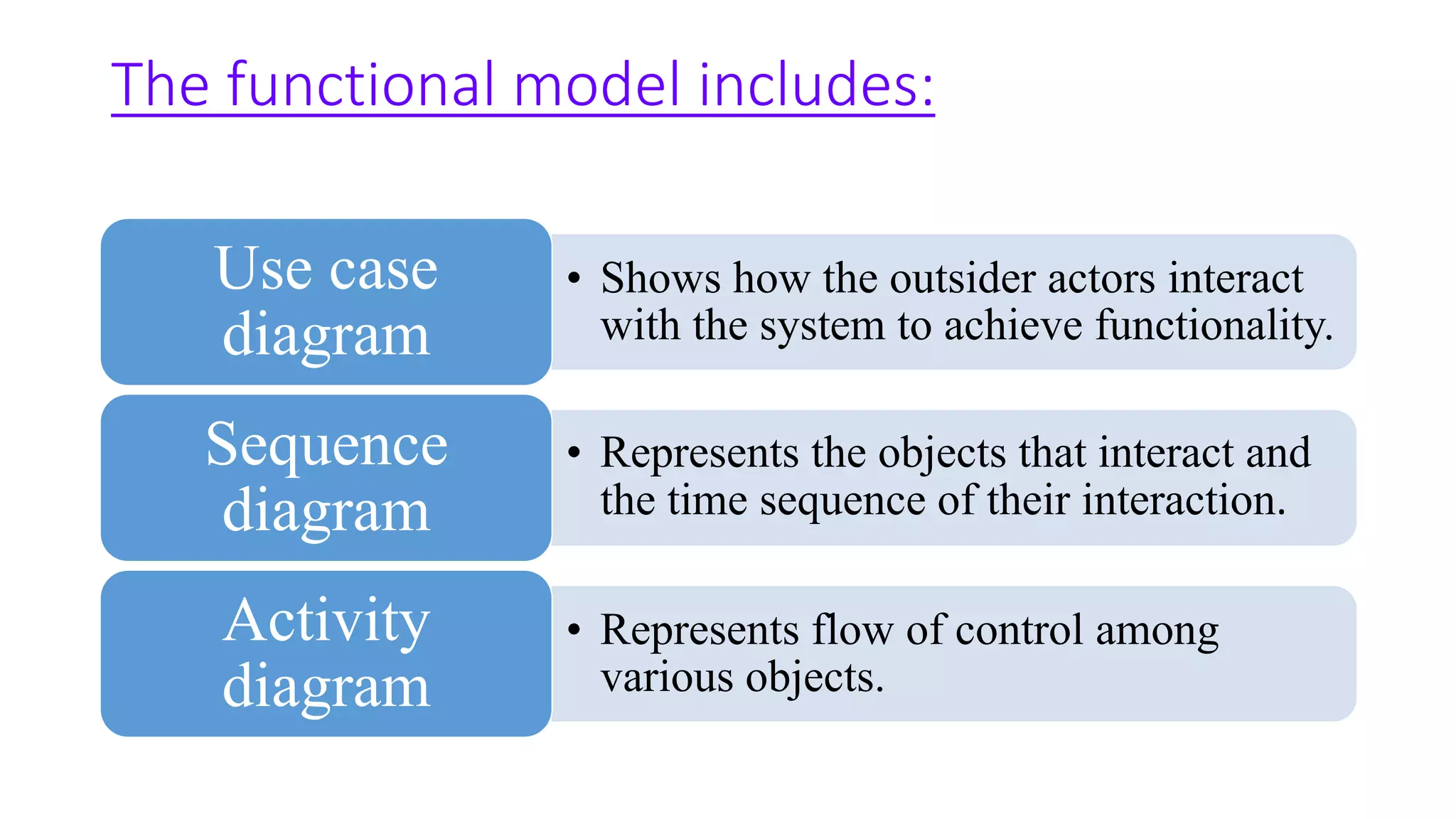 The functional model includes:

Use case diagram

• Shows how the outsider actors interact with the system to achieve functionality.

Sequence diagram

• Represents the objects that interact and the time sequence of their interaction.

Activity diagram

• Represents flow of control among various objects.